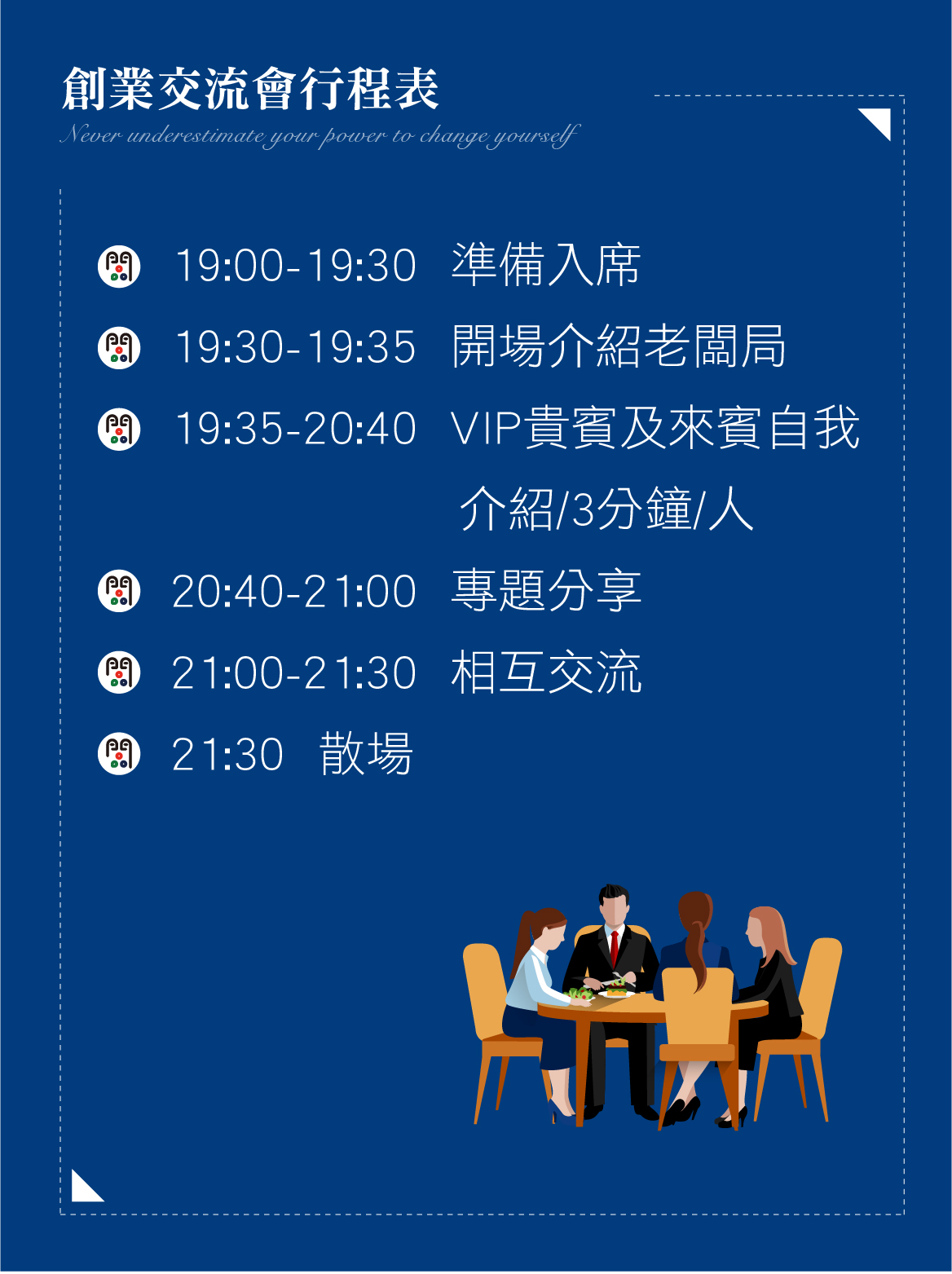 創業交流會行程表

Never underestimate your power to change yourself

19:00-19:30 準備入席

19:30-19:35 開場介紹老闆局

19:35-20:40 VIP貴賓及來賓自我介紹/3分鐘/人

20:40-21:00 專題分享

21:00-21:30 相互交流

21:30 散場